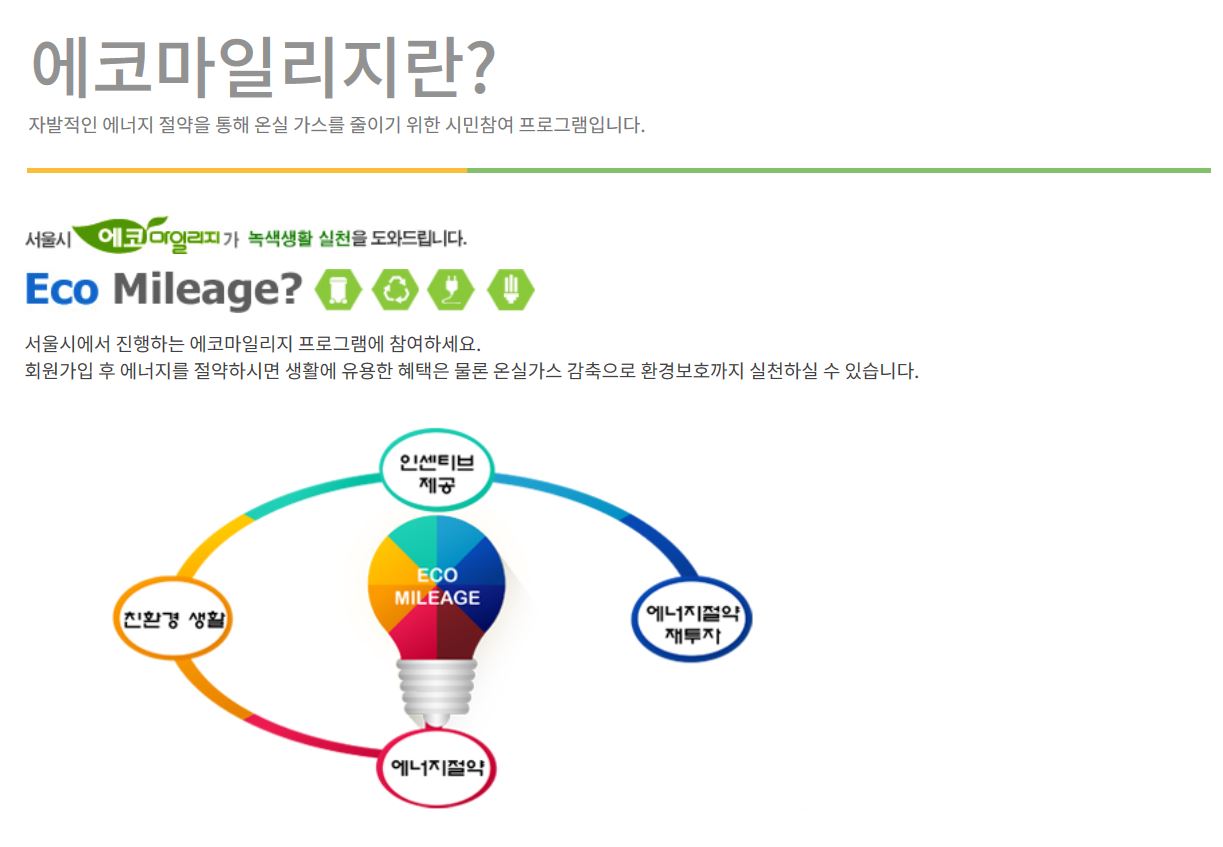 에코마일리지란?

자발적인 에너지 절약을 통해 온실 가스를 줄이기 위한 시민참여 프로그램입니다.

서울시 에코마일리지가 녹색생활 실천을 도와드립니다.

Eco Mileage?

서울시에서 진행하는 에코마일리지 프로그램에 참여하세요.
회원가입 후 에너지를 절약하시면 생활에 유용한 혜택은 물론 온실가스 감축으로 환경보호까지 실천하실 수 있습니다.

인센티브 제공

ECO MILEAGE

친환경 생활

에너지절약 재투자

에너지절약